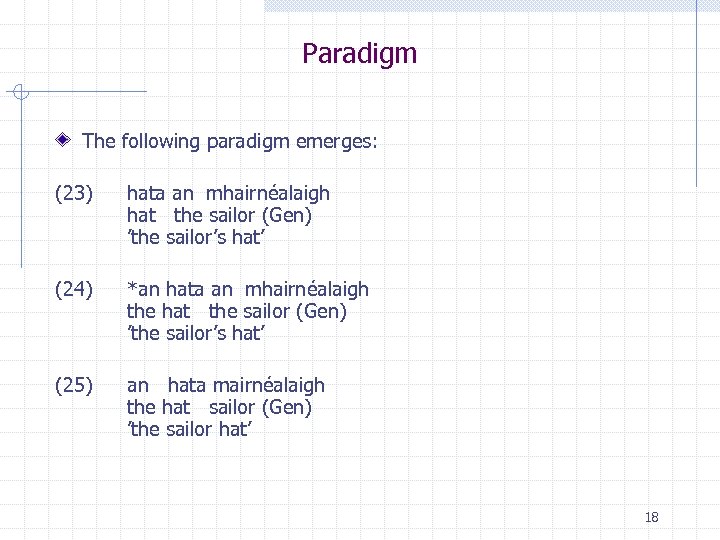 Paradigm

The following paradigm emerges:

(23) hata an mhairnéalaigh
hat the sailor (Gen)
'the sailor's hat'

(24) *an hata an mhairnéalaigh
the hat the sailor (Gen)
'the sailor's hat'

(25) an hata mairnéalaigh
the hat sailor (Gen)
'the sailor hat'

18